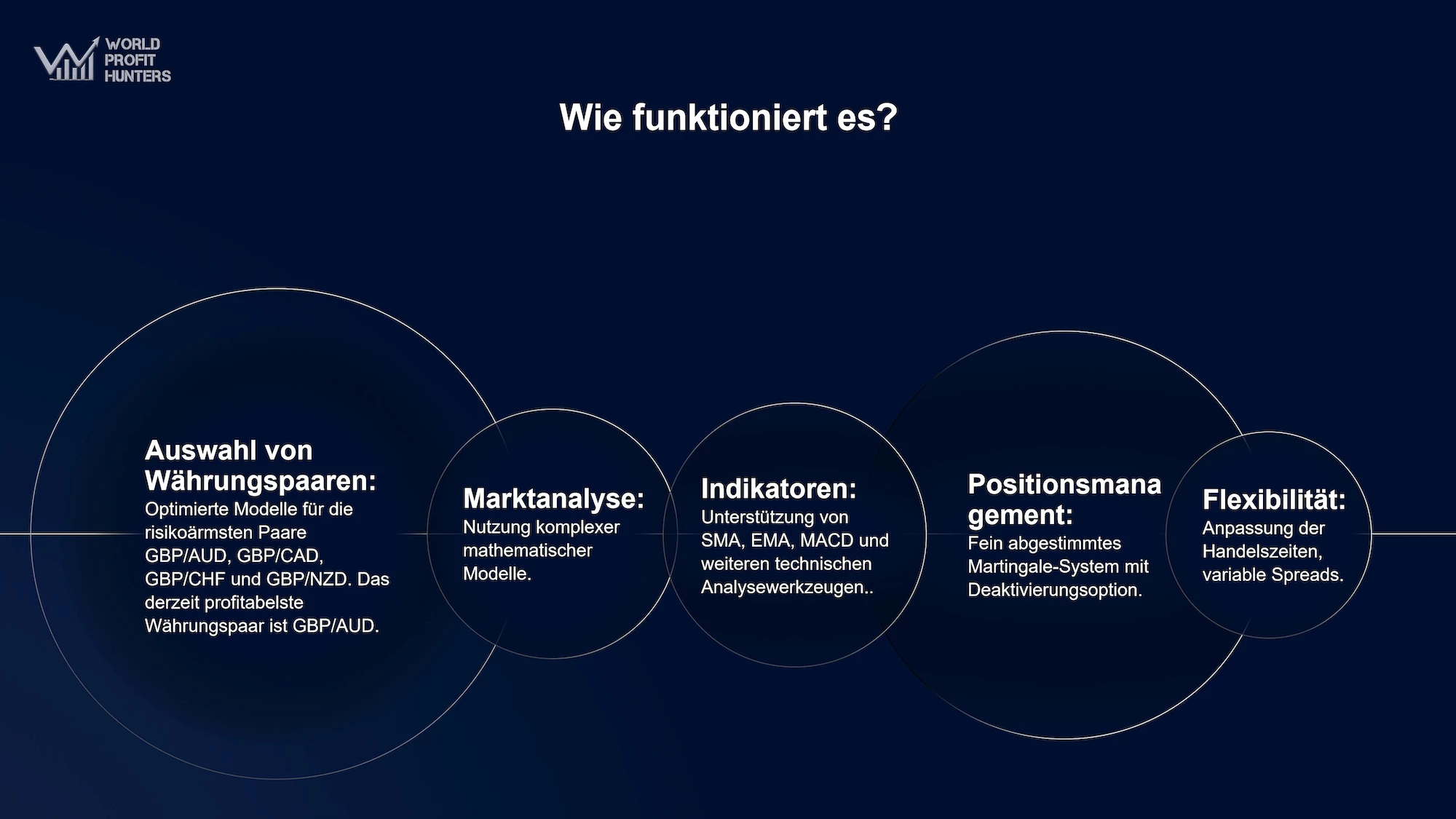 WORLD PROFIT HUNTERS

Wie funktioniert es?

Auswahl von Währungspaaren:
Optimierte Modelle für die risikoärmsten Paare GBP/AUD, GBP/CAD, GBP/CHF und GBP/NZD. Das derzeit profitabelste Währungspaar ist GBP/AUD.

Marktanalyse:
Nutzung komplexer mathematischer Modelle.

Indikatoren:
Unterstützung von SMA, EMA, MACD und weiteren technischen Analysewerkzeugen..

Positionsmanagement:
Fein abgestimmtes Martingale-System mit Deaktivierungsoption.

Flexibilität:
Anpassung der Handelszeiten, variable Spreads.